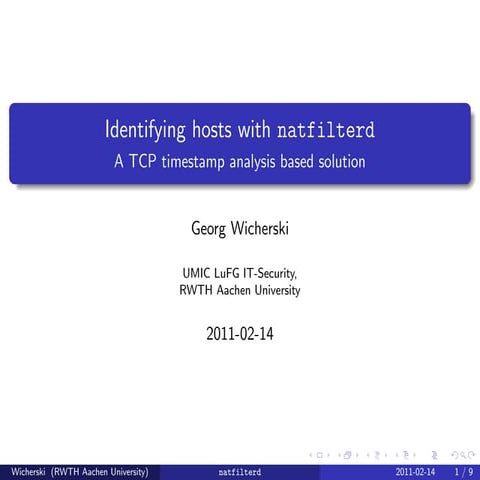 Identifying hosts with natfilterd
A TCP timestamp analysis based solution

Georg Wicherski

UMIC LuFG IT-Security,
RWTH Aachen University

2011-02-14

Wicherski (RWTH Aachen University) natfilterd 2011-02-14 1 / 9